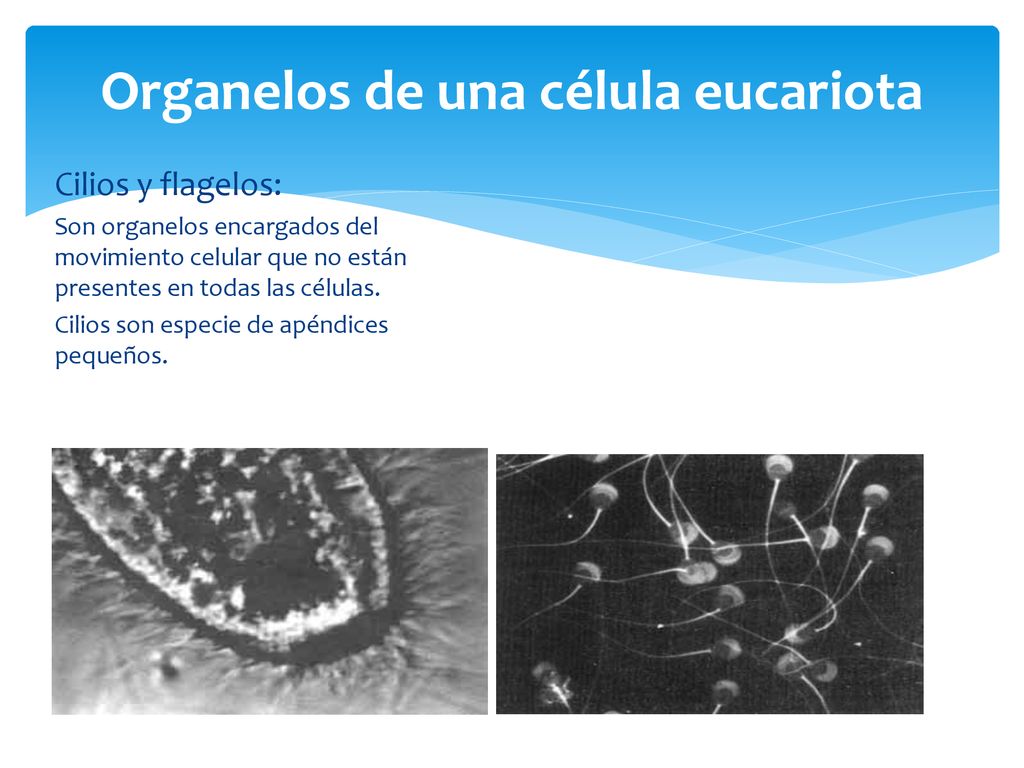 Organelos de una célula eucariota

Cilios y flagelos:

Son organelos encargados del movimiento celular que no están presentes en todas las células.

Cilios son especie de apéndices pequeños.